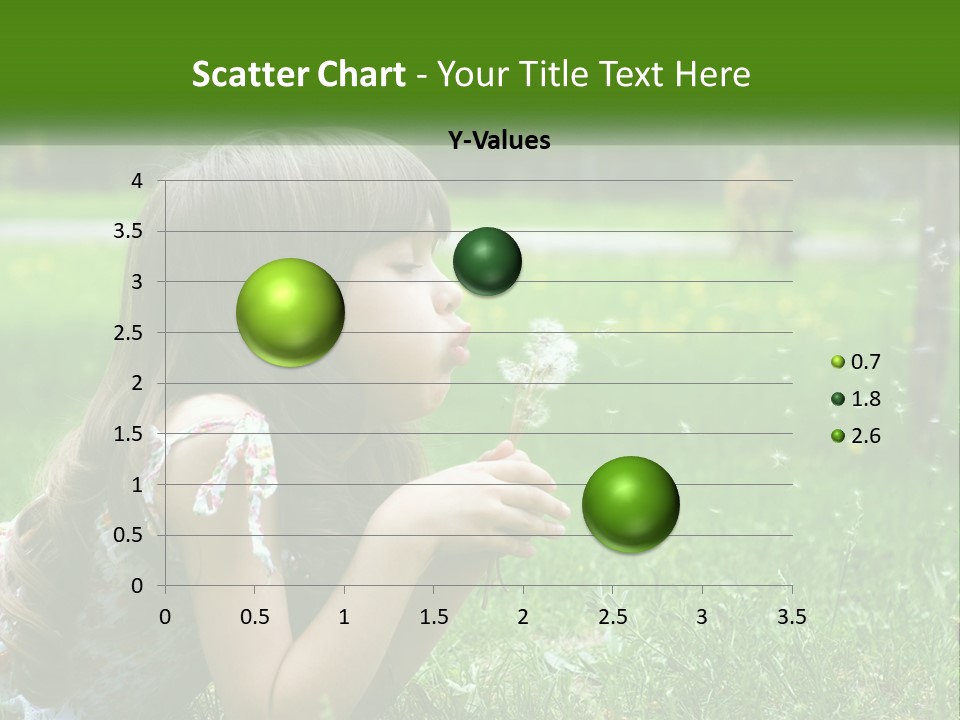 Scatter Chart - Your Title Text Here

Y-Values

4
3.5
3
2.5
2
1.5
1
0.5
0

0 0.5 1 1.5 2 2.5 3 3.5

0.7
1.8
2.6